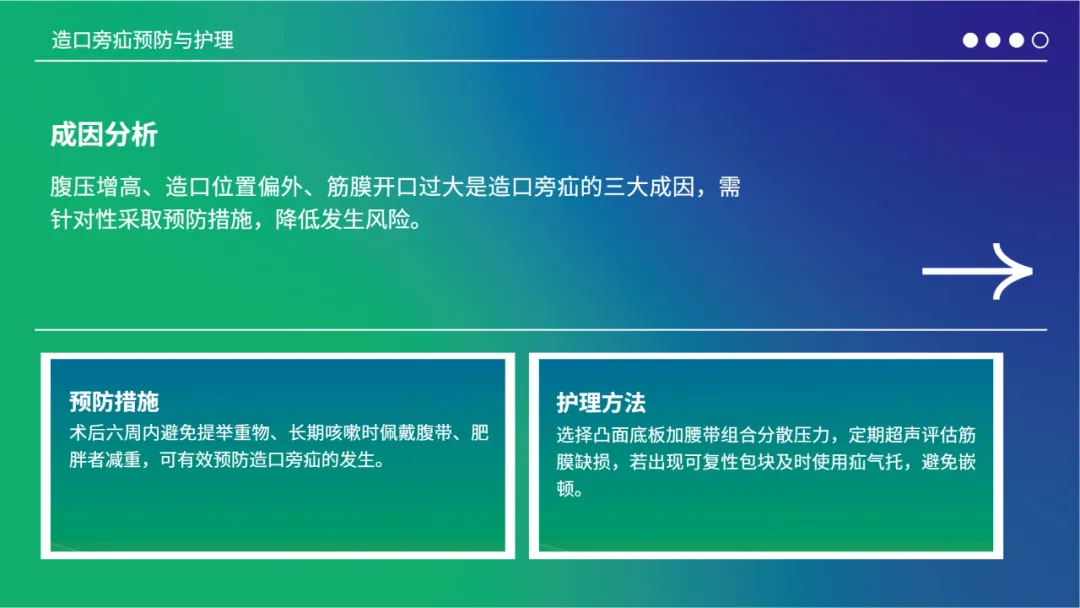 造口旁疝预防与护理

成因分析

腹压增高、造口位置偏外、筋膜开口过大是造口旁疝的三大成因，需针对性采取预防措施，降低发生风险。

预防措施

术后六周内避免提举重物、长期咳嗽时佩戴腹带、肥胖者减重，可有效预防造口旁疝的发生。

护理方法

选择凸面底板加腰带组合分散压力，定期超声评估筋膜缺损，若出现可复性包块及时使用疝气托，避免嵌顿。